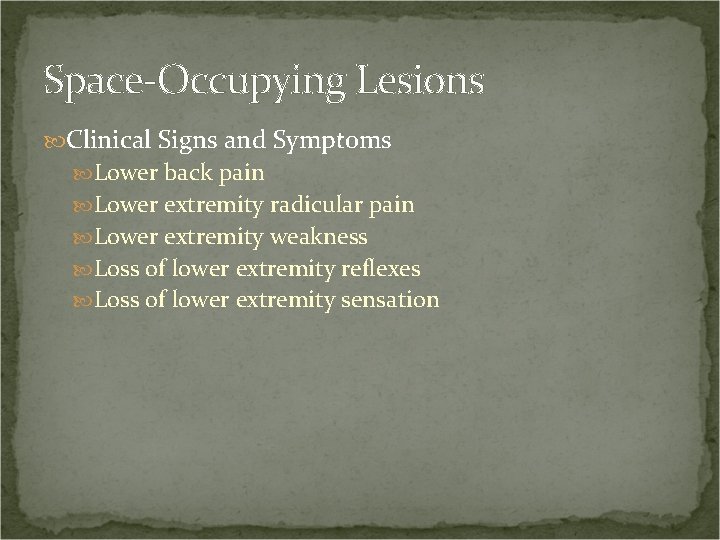 Space-Occupying Lesions

Clinical Signs and Symptoms

Lower back pain

Lower extremity radicular pain

Lower extremity weakness

Loss of lower extremity reflexes

Loss of lower extremity sensation